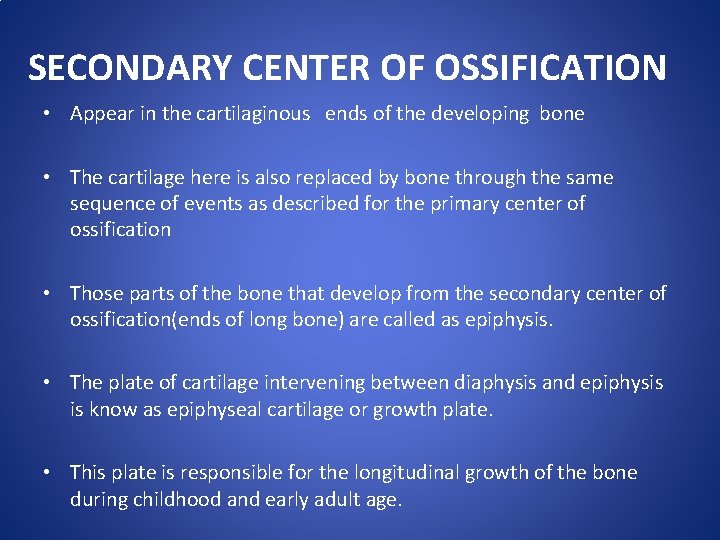 SECONDARY CENTER OF OSSIFICATION

• Appear in the cartilaginous ends of the developing bone

• The cartilage here is also replaced by bone through the same sequence of events as described for the primary center of ossification

• Those parts of the bone that develop from the secondary center of ossification(ends of long bone) are called as epiphysis.

• The plate of cartilage intervening between diaphysis and epiphysis is know as epiphyseal cartilage or growth plate.

• This plate is responsible for the longitudinal growth of the bone during childhood and early adult age.